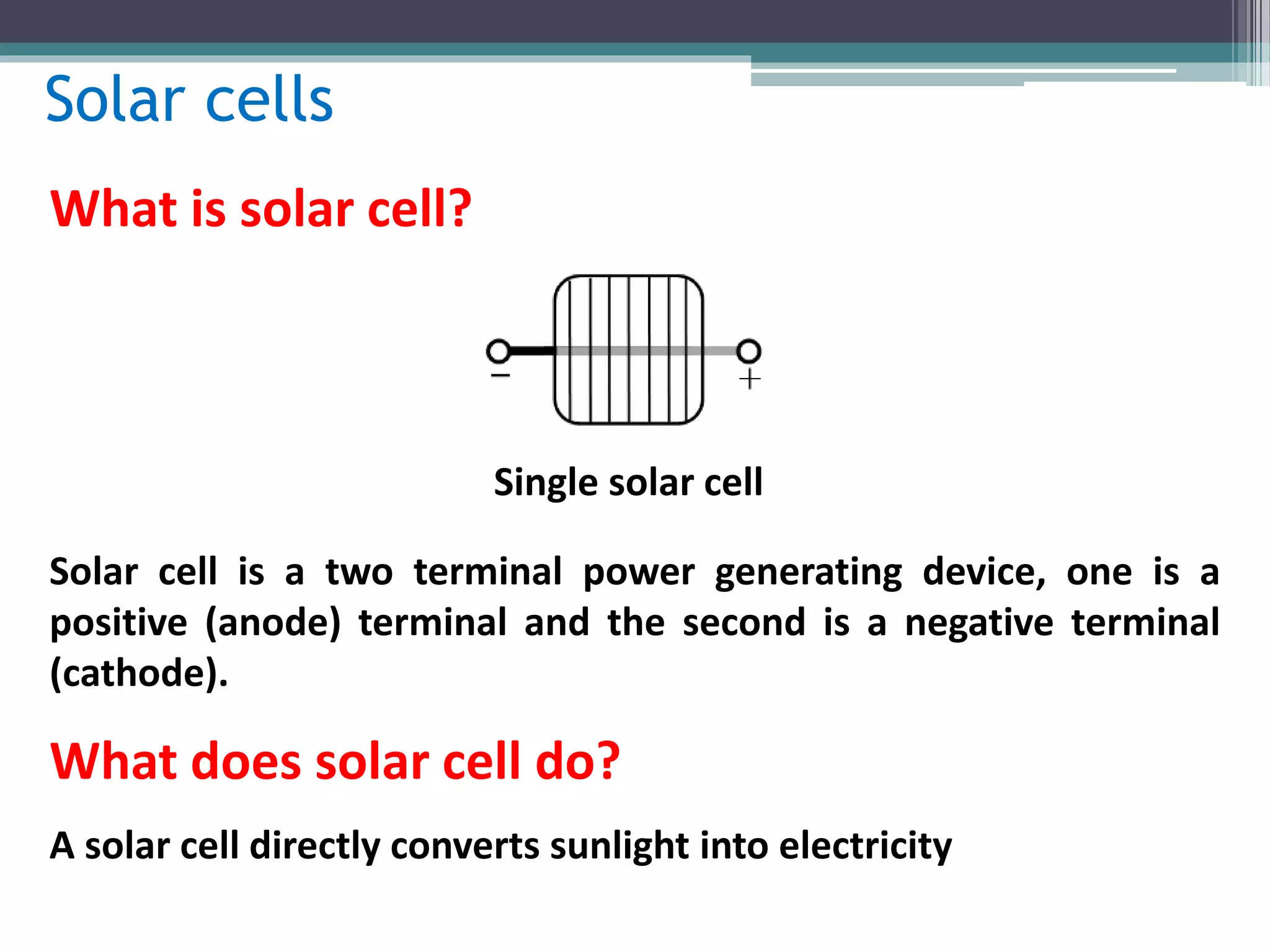 Solar cells

What is solar cell?

−

+

Single solar cell

Solar cell is a two terminal power generating device, one is a positive (anode) terminal and the second is a negative terminal (cathode).

What does solar cell do?

A solar cell directly converts sunlight into electricity